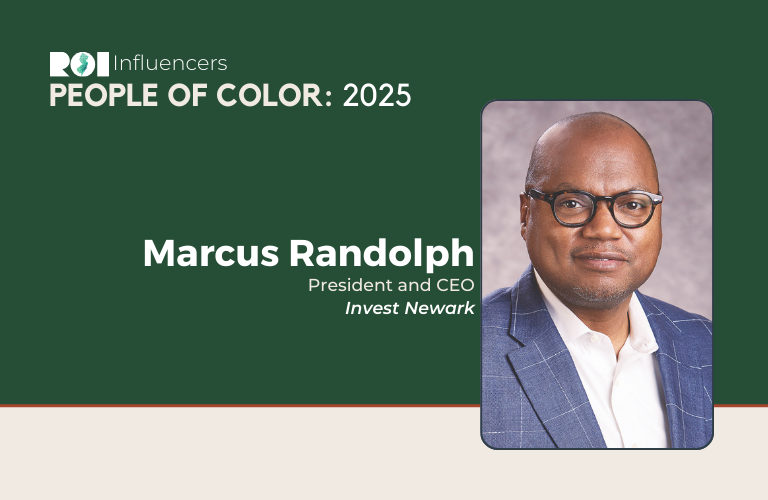 ROI Influencers
PEOPLE OF COLOR: 2025

Marcus Randolph
President and CEO
Invest Newark